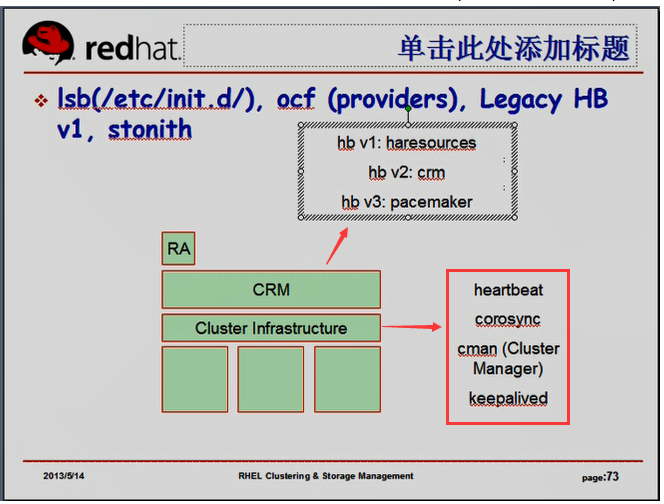 redhat.

单击此处添加标题

❖ lsb(/etc/init.d/), ocf (providers), Legacy HB v1, stonith

hb v1: haresources

hb v2: crm

hb v3: pacemaker

RA

CRM

Cluster Infrastructure

heartbeat

corosync

cman (Cluster Manager)

keepalived

2013/5/14

RHEL Clustering & Storage Management

page:73